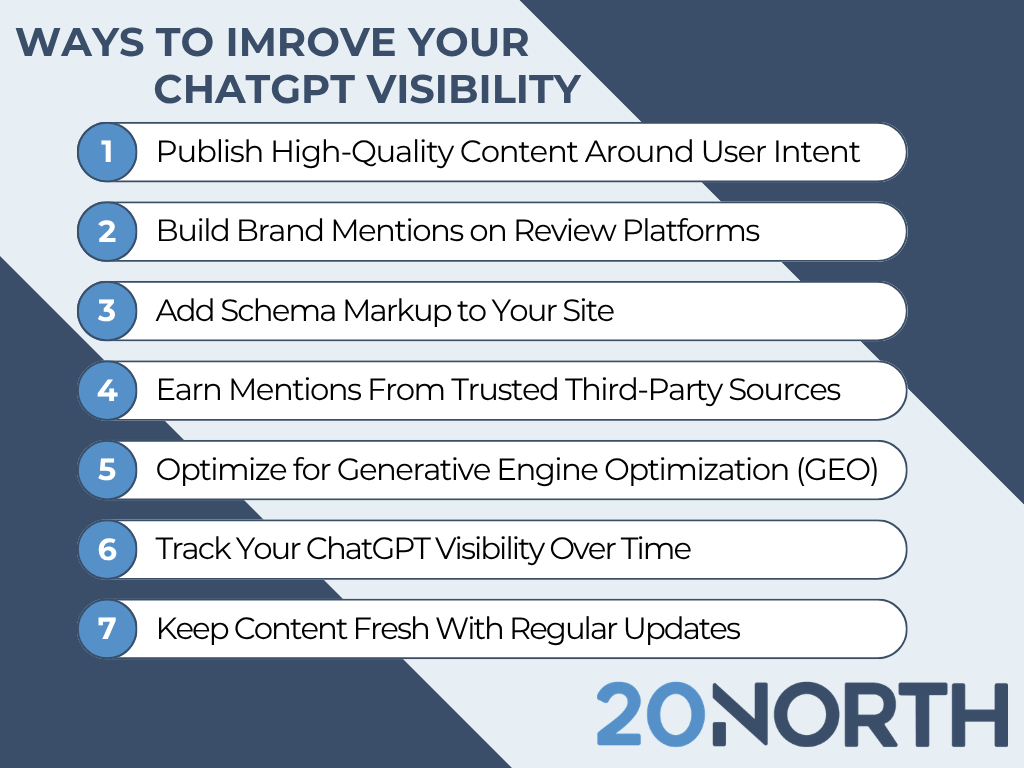 WAYS TO IMROVE YOUR CHATGPT VISIBILITY

1 Publish High-Quality Content Around User Intent

2 Build Brand Mentions on Review Platforms

3 Add Schema Markup to Your Site

4 Earn Mentions From Trusted Third-Party Sources

5 Optimize for Generative Engine Optimization (GEO)

6 Track Your ChatGPT Visibility Over Time

7 Keep Content Fresh With Regular Updates

20NORTH